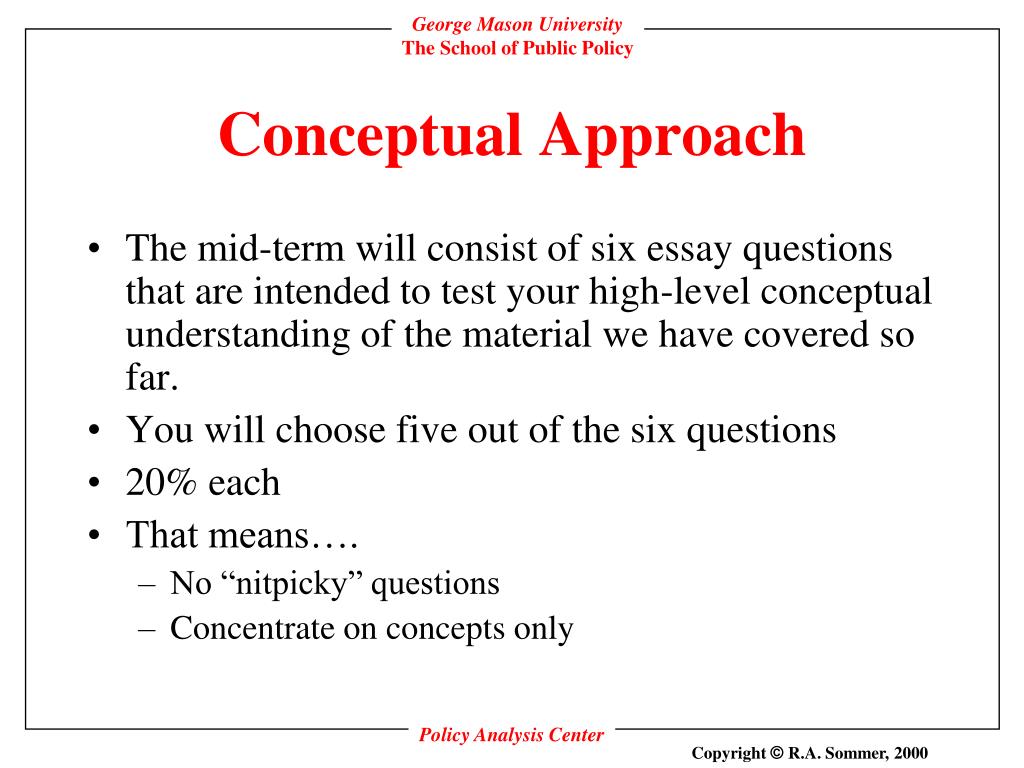 George Mason University
The School of Public Policy

Conceptual Approach

• The mid-term will consist of six essay questions that are intended to test your high-level conceptual understanding of the material we have covered so far.
• You will choose five out of the six questions
• 20% each
• That means….
– No “nitpicky” questions
– Concentrate on concepts only

Policy Analysis Center

Copyright © R.A. Sommer, 2000